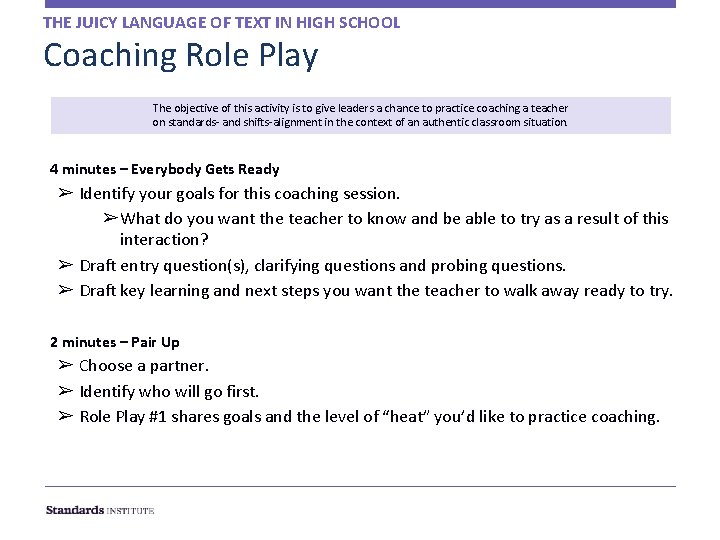 THE JUICY LANGUAGE OF TEXT IN HIGH SCHOOL

Coaching Role Play

The objective of this activity is to give leaders a chance to practice coaching a teacher on standards- and shifts-alignment in the context of an authentic classroom situation.

4 minutes – Everybody Gets Ready

➢ Identify your goals for this coaching session.

➢ What do you want the teacher to know and be able to try as a result of this interaction?

➢ Draft entry question(s), clarifying questions and probing questions.

➢ Draft key learning and next steps you want the teacher to walk away ready to try.

2 minutes – Pair Up

➢ Choose a partner.

➢ Identify who will go first.

➢ Role Play #1 shares goals and the level of "heat" you'd like to practice coaching.

Standards INSTITUTE